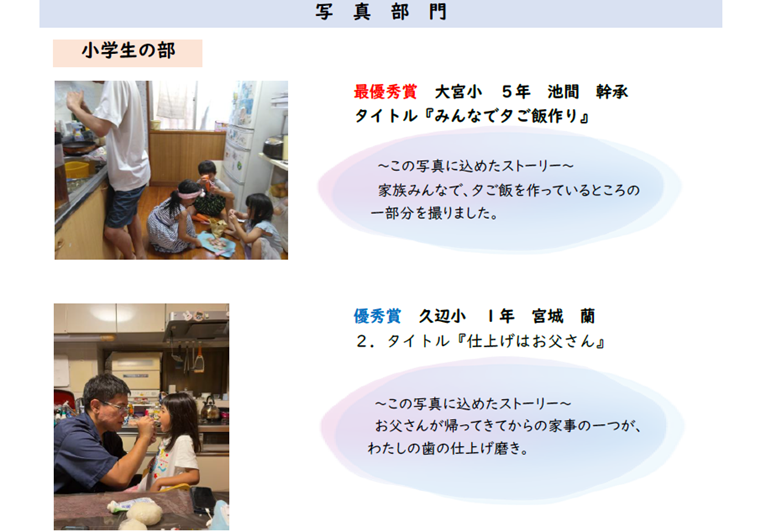 写 真 部 門

小学生の部

最優秀賞　大宮小　５年　池間　幹承
タイトル『みんなで夕ご飯作り』

～この写真に込めたストーリー～
家族みんなで、夕ご飯を作っているところの一部分を撮りました。

優秀賞　久辺小　１年　宮城　蘭
２．タイトル『仕上げはお父さん』

～この写真に込めたストーリー～
お父さんが帰ってきてからの家事の一つが、わたしの歯の仕上げ磨き。